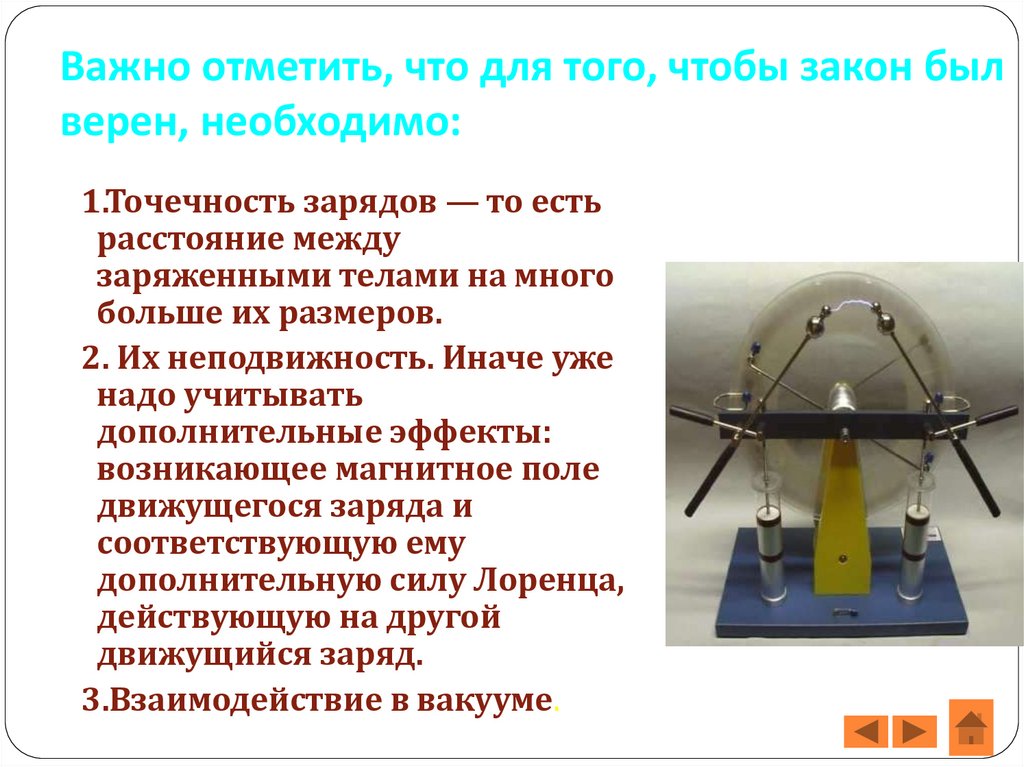 Важно отметить, что для того, чтобы закон был верен, необходимо:

1.Точечность зарядов — то есть расстояние между заряженными телами на много больше их размеров.

2. Их неподвижность. Иначе уже надо учитывать дополнительные эффекты: возникающее магнитное поле движущегося заряда и соответствующую ему дополнительную силу Лоренца, действующую на другой движущийся заряд.

3.Взаимодействие в вакууме.